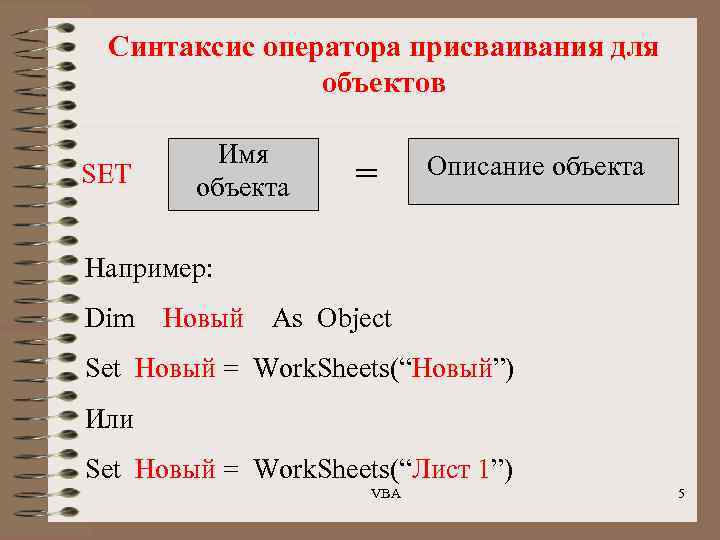 Синтаксис оператора присваивания для объектов

SET

Имя объекта

=

Описание объекта

Например:

Dim Новый As Object

Set Новый = WorkSheets(“Новый”)

Или

Set Новый = WorkSheets(“Лист 1”)

VBA

5